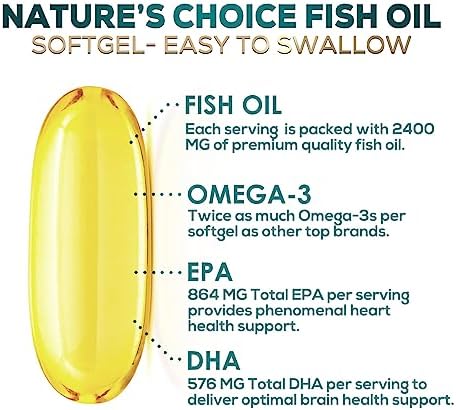 NATURE'S CHOICE FISH OIL
SOFTGEL- EASY TO SWALLOW

FISH OIL
Each serving is packed with 2400 MG of premium quality fish oil.

OMEGA-3
Twice as much Omega-3s per softgel as other top brands.

EPA
864 MG Total EPA per serving provides phenomenal heart health support.

DHA
576 MG Total DHA per serving to deliver optimal brain health support.